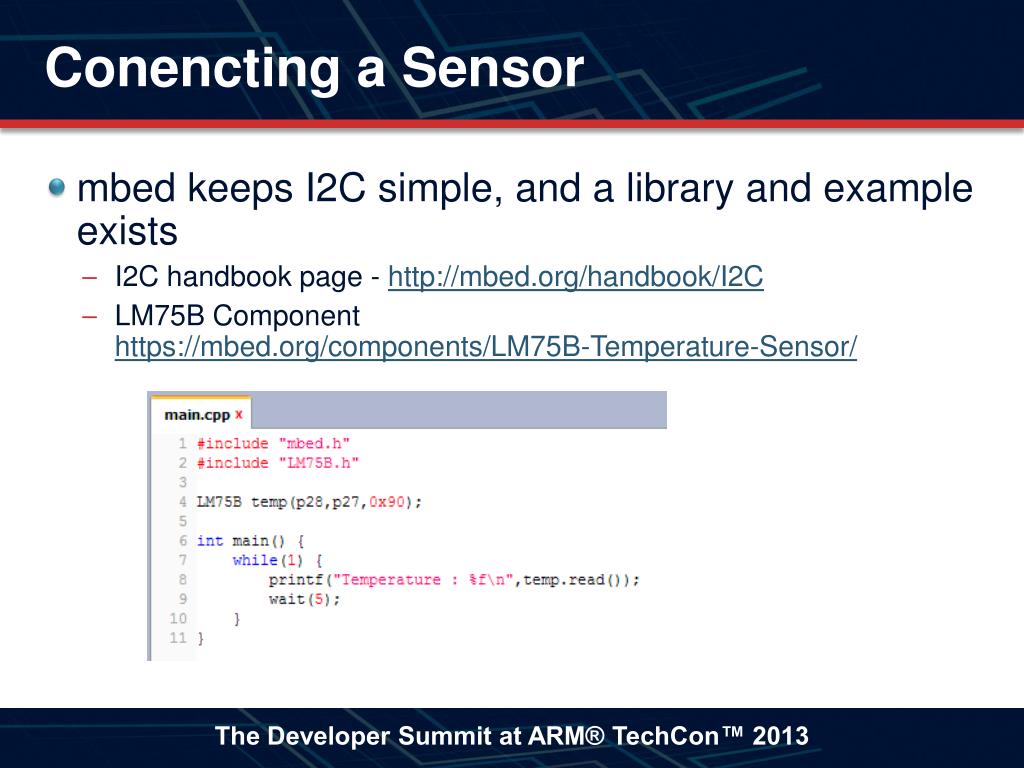 Conencting a Sensor

mbed keeps I2C simple, and a library and example exists

– I2C handbook page - http://mbed.org/handbook/I2C

– LM75B Component https://mbed.org/components/LM75B-Temperature-Sensor/

main.cpp x

1 #include "mbed.h"
2 #include "LM75B.h"
3
4 LM75B temp(p28,p27,0x90);
5
6 int main() {
7 while(1) {
8 printf("Temperature : %f\n",temp.read());
9 wait(5);
10 }
11 }

The Developer Summit at ARM® TechCon™ 2013